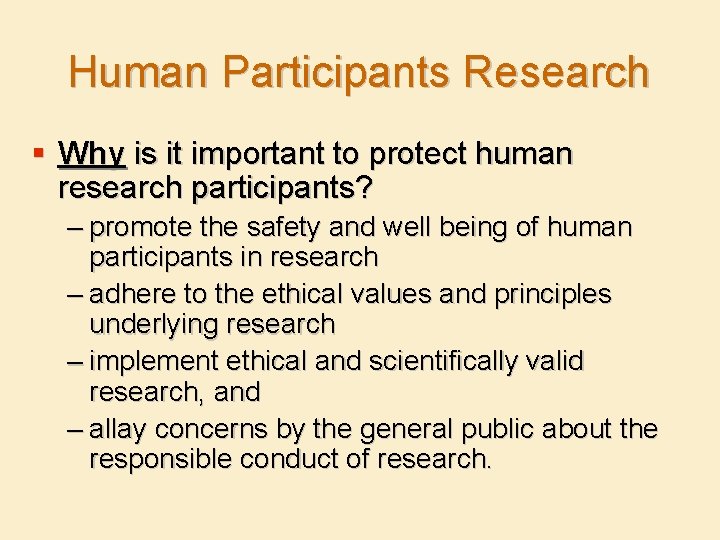 Human Participants Research

▪ Why is it important to protect human research participants?

– promote the safety and well being of human participants in research

– adhere to the ethical values and principles underlying research

– implement ethical and scientifically valid research, and

– allay concerns by the general public about the responsible conduct of research.